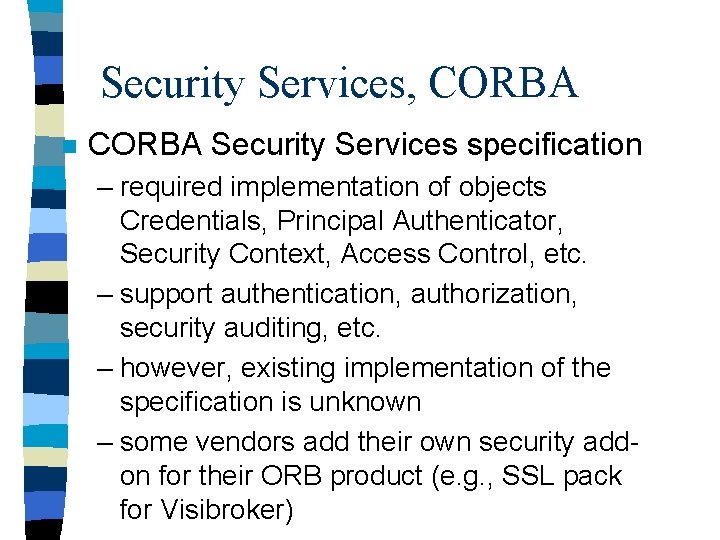 Security Services, CORBA

CORBA Security Services specification

– required implementation of objects Credentials, Principal Authenticator, Security Context, Access Control, etc.

– support authentication, authorization, security auditing, etc.

– however, existing implementation of the specification is unknown

– some vendors add their own security add-on for their ORB product (e.g., SSL pack for Visibroker)